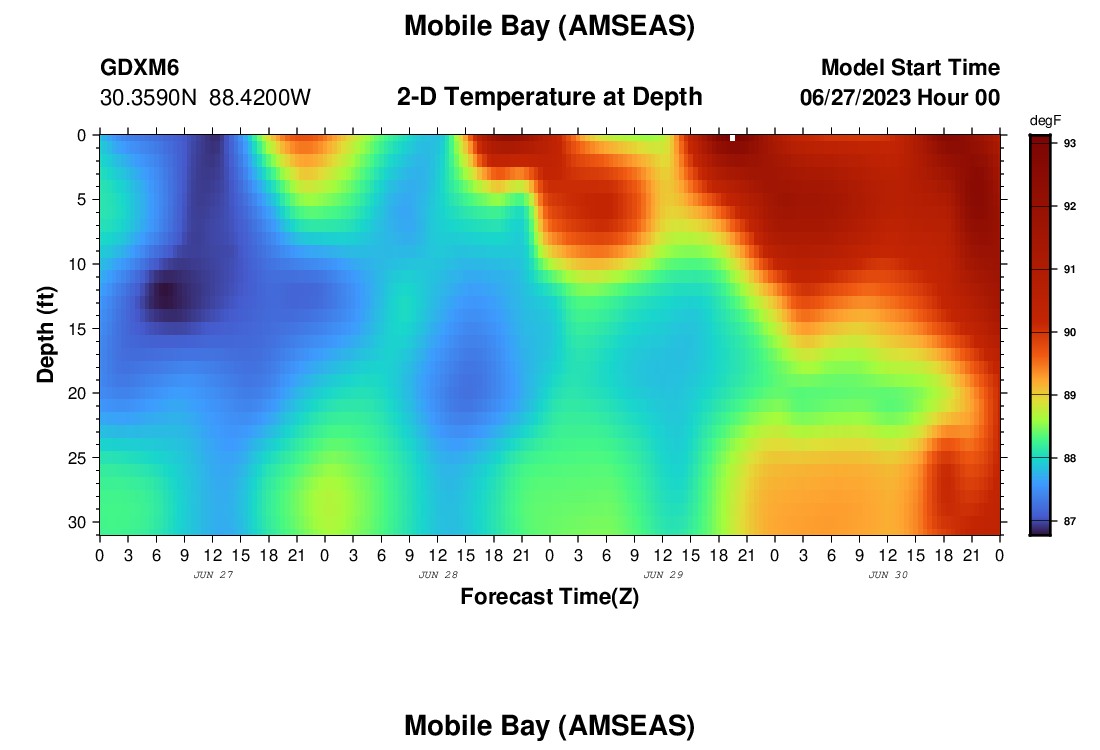 Mobile Bay (AMSEAS)

GDXM6
30.3590N 88.4200W

2-D Temperature at Depth

Model Start Time
06/27/2023 Hour 00

degF
93
92
91
90
89
88
87

Depth (ft)
0
5
10
15
20
25
30

0 3 6 9 12 15 18 21 0 3 6 9 12 15 18 21 0 3 6 9 12 15 18 21 0 3 6 9 12 15 18 21 0
JUN 27
JUN 28
JUN 29
JUN 30

Forecast Time(Z)

Mobile Bay (AMSEAS)